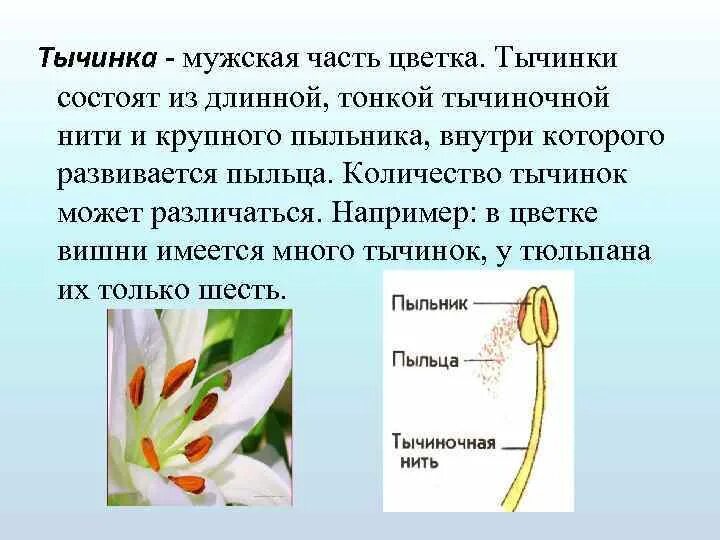 Тычинка - мужская часть цветка. Тычинки состоят из длинной, тонкой тычиночной нити и крупного пыльника, внутри которого развивается пыльца. Количество тычинок может различаться. Например: в цветке вишни имеется много тычинок, у тюльпана их только шесть.

Пыльник

Пыльца

Тычиночная нить